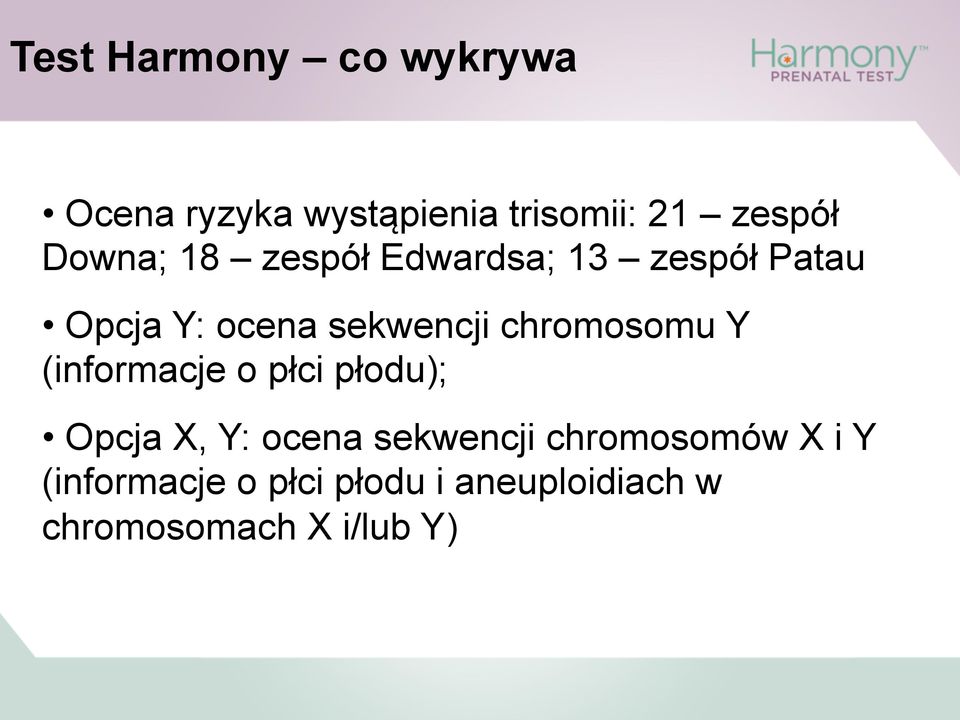 Test Harmony – co wykrywa

Harmony™
PRENATAL TEST

• Ocena ryzyka wystąpienia trisomii: 21 – zespół Downa; 18 – zespół Edwardsa; 13 – zespół Patau

• Opcja Y: ocena sekwencji chromosomu Y (informacje o płci płodu);

• Opcja X, Y: ocena sekwencji chromosomów X i Y (informacje o płci płodu i aneuploidiach w chromosomach X i/lub Y)